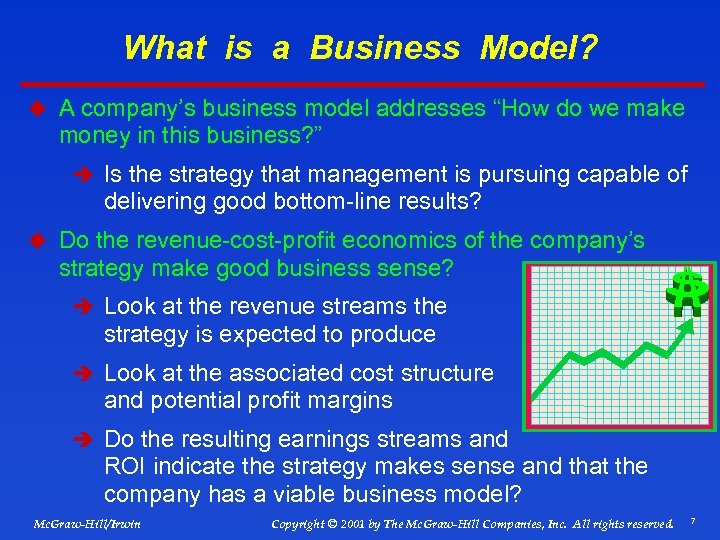 What is a Business Model?

A company's business model addresses "How do we make money in this business?"

Is the strategy that management is pursuing capable of delivering good bottom-line results?

Do the revenue-cost-profit economics of the company's strategy make good business sense?

Look at the revenue streams the strategy is expected to produce

Look at the associated cost structure and potential profit margins

Do the resulting earnings streams and ROI indicate the strategy makes sense and that the company has a viable business model?

$

McGraw-Hill/Irwin

Copyright © 2001 by The McGraw-Hill Companies, Inc. All rights reserved.

7